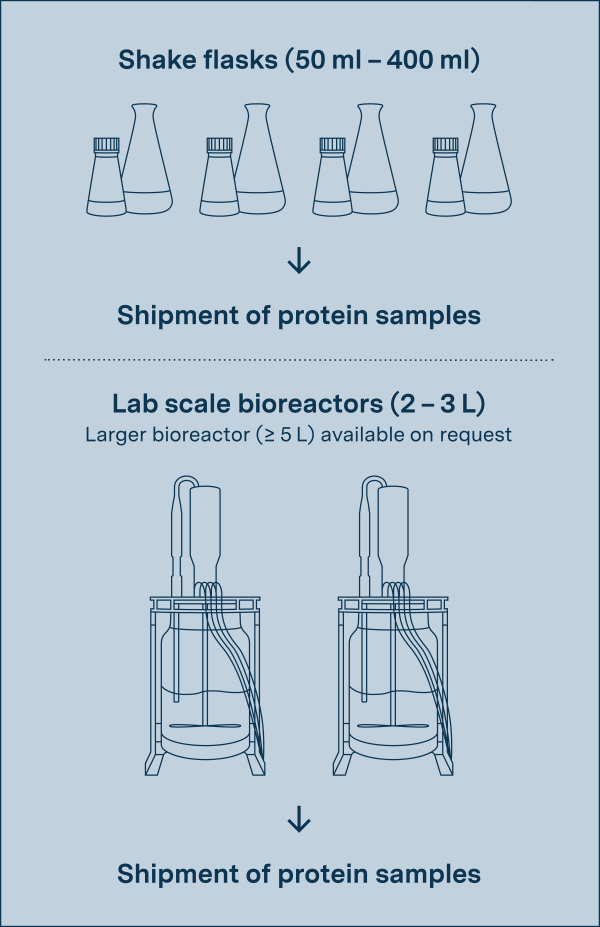 Shake flasks (50 ml – 400 ml)

↓

Shipment of protein samples

Lab scale bioreactors (2 – 3 L)

Larger bioreactor (≥ 5 L) available on request

↓

Shipment of protein samples